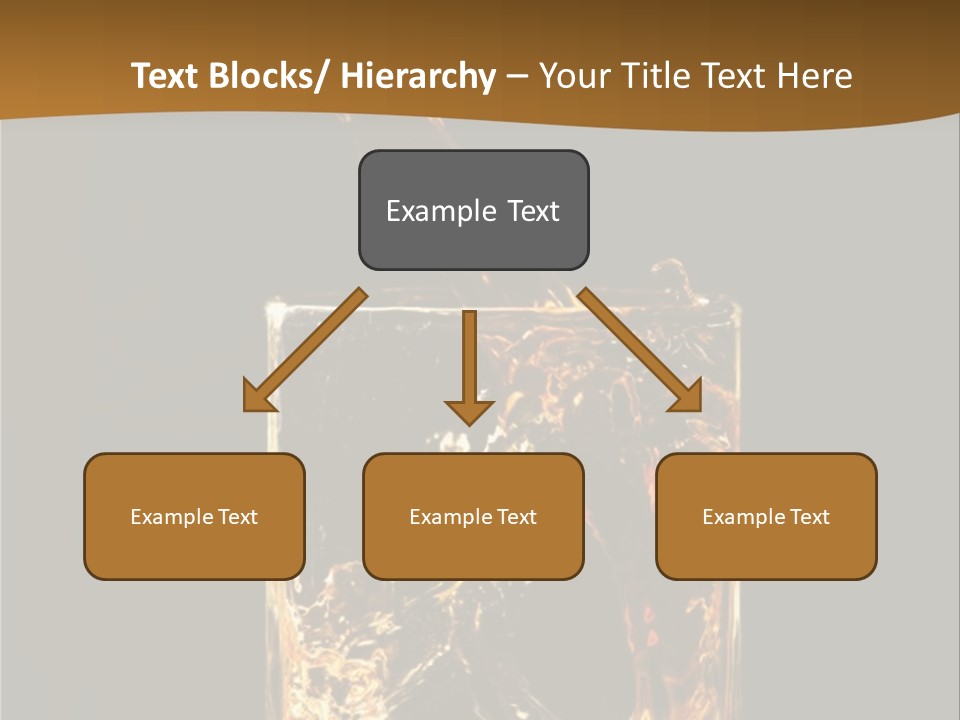 Text Blocks/ Hierarchy – Your Title Text Here

Example Text

Example Text

Example Text

Example Text